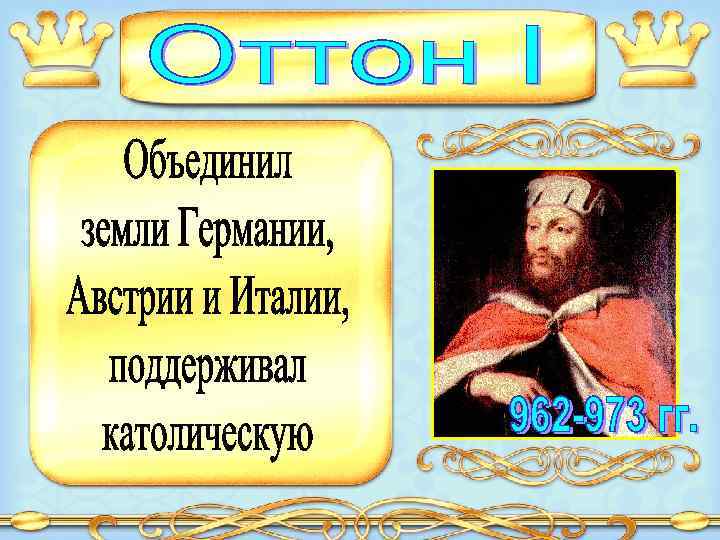 Оттон I

Объединил земли Германии, Австрии и Италии, поддерживал католическую

962-973 гг.